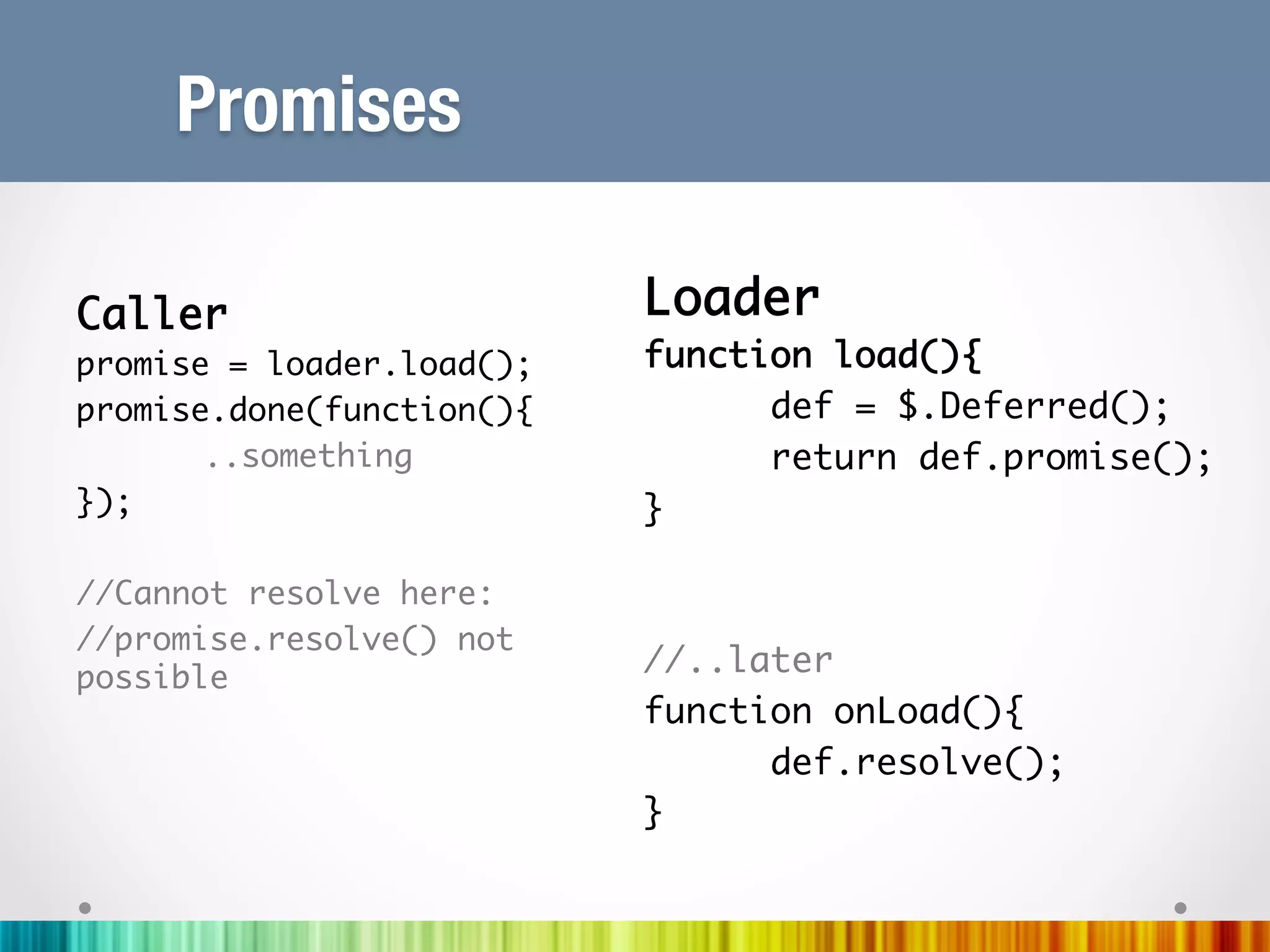 Promises

Caller
promise = loader.load();
promise.done(function(){
..something
});

//Cannot resolve here:
//promise.resolve() not possible

Loader
function load(){
def = $.Deferred();
return def.promise();
}

//..later
function onLoad(){
def.resolve();
}